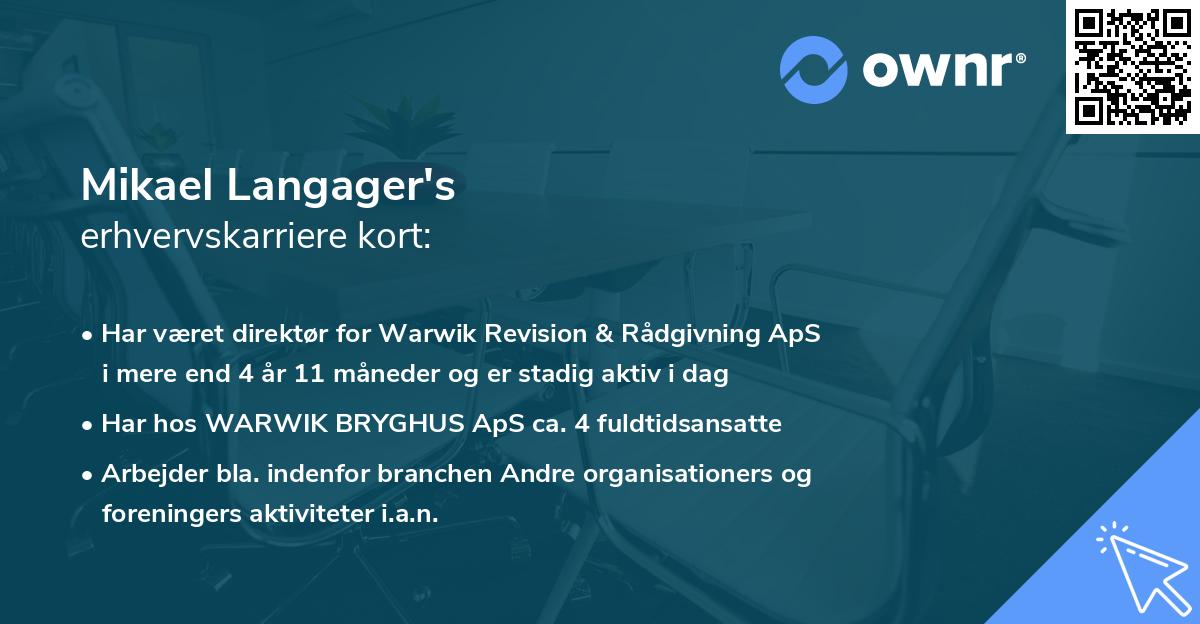 ownr®

Mikael Langager's
erhvervskarriere kort:

• Har været direktør for Warwik Revision & Rådgivning ApS i mere end 4 år 11 måneder og er stadig aktiv i dag

• Har hos WARWIK BRYGHUS ApS ca. 4 fuldtidsansatte

• Arbejder bla. indenfor branchen Andre organisationers og foreningers aktiviteter i.a.n.